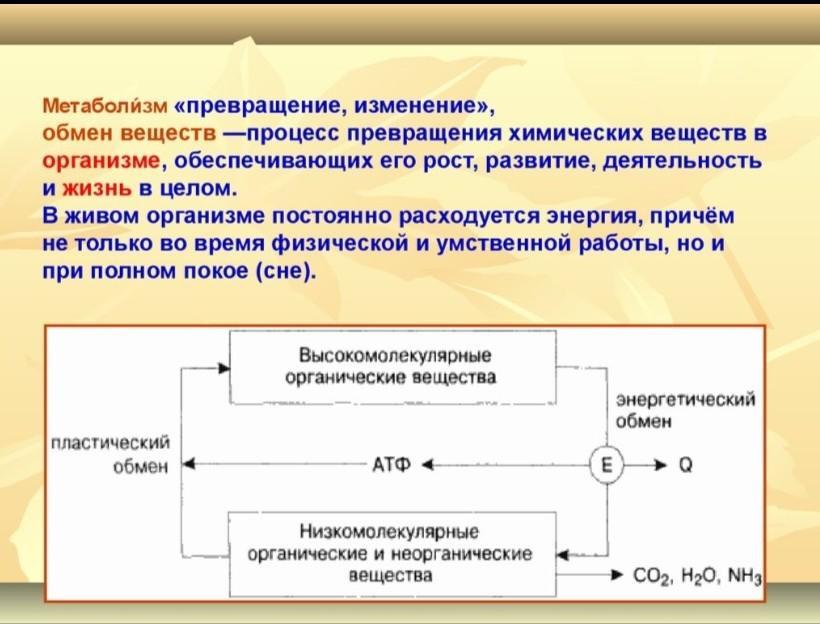 Метаболи́зм «превращение, изменение», обмен веществ —процесс превращения химических веществ в организме, обеспечивающих его рост, развитие, деятельность и жизнь в целом.
В живом организме постоянно расходуется энергия, причём не только во время физической и умственной работы, но и при полном покое (сне).

Высокомолекулярные органические вещества

энергетический обмен

пластический обмен

АТФ

E

Q

Низкомолекулярные органические и неорганические вещества

$CO_2$, $H_2O$, $NH_3$